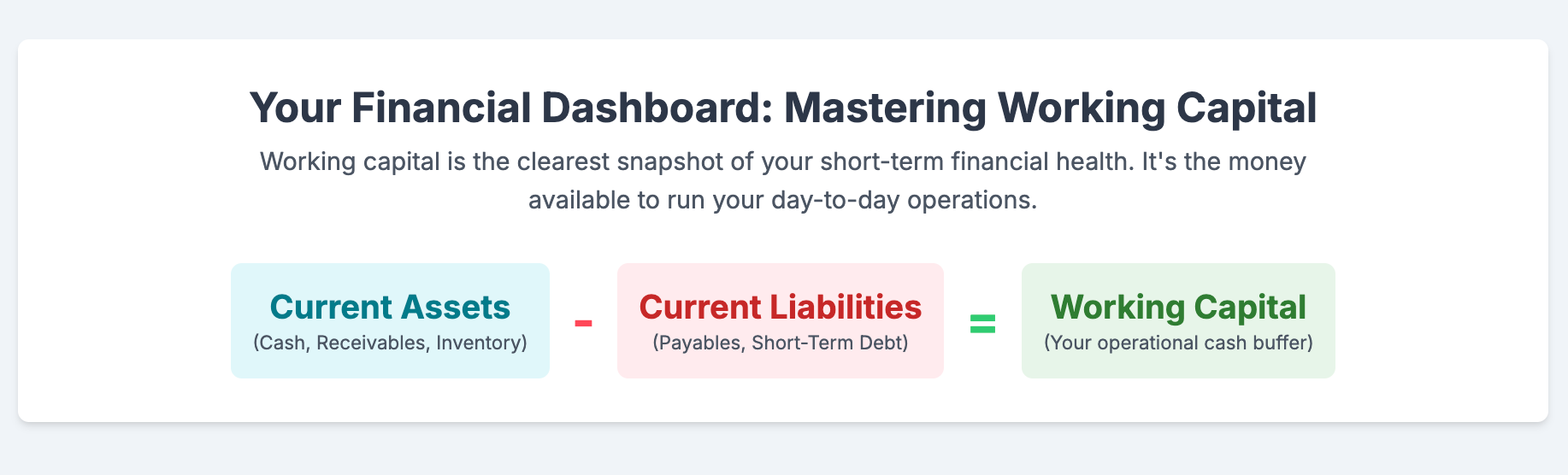 Your Financial Dashboard: Mastering Working Capital

Working capital is the clearest snapshot of your short-term financial health. It's the money available to run your day-to-day operations.

Current Assets
(Cash, Receivables, Inventory)

-

Current Liabilities
(Payables, Short-Term Debt)

=

Working Capital
(Your operational cash buffer)